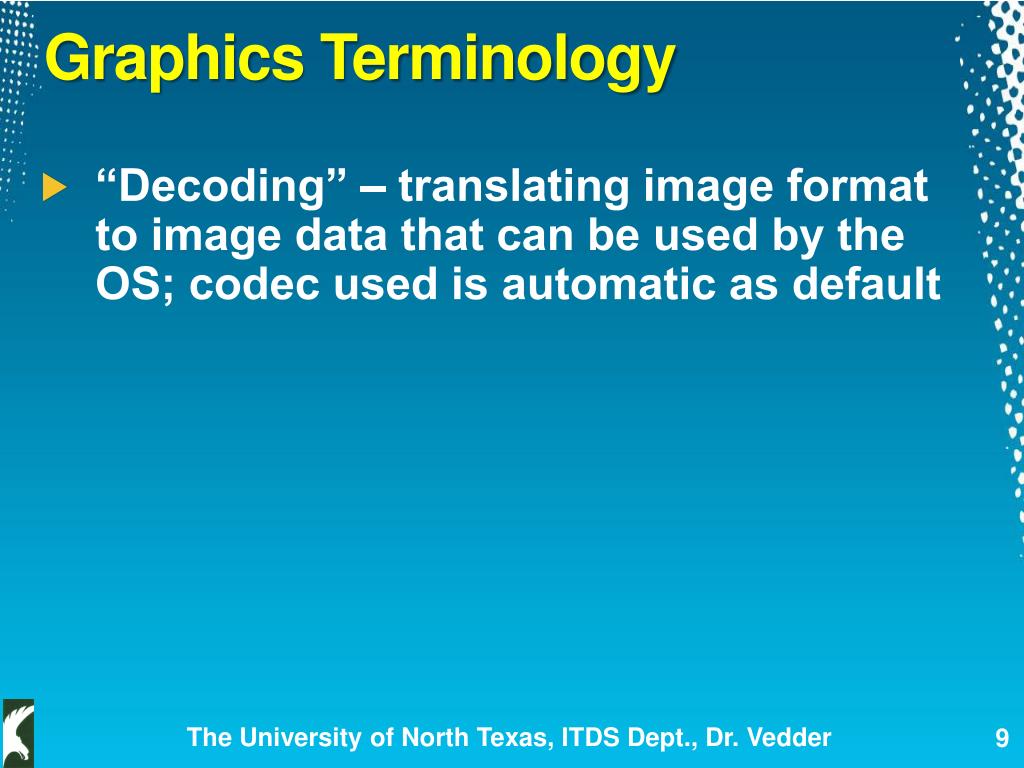 Graphics Terminology

“Decoding” – translating image format to image data that can be used by the OS; codec used is automatic as default

The University of North Texas, ITDS Dept., Dr. Vedder

9